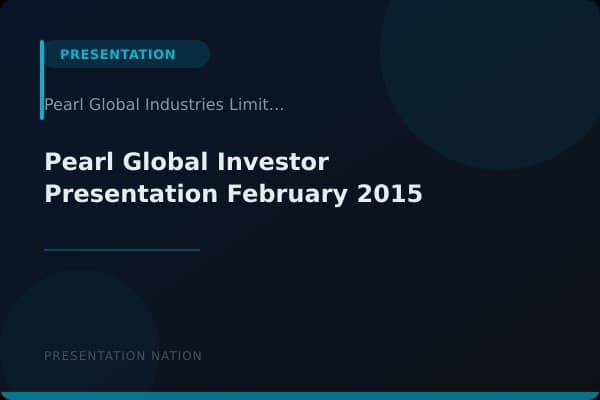 PRESENTATION

Pearl Global Industries Limit...

Pearl Global Investor Presentation February 2015

PRESENTATION NATION